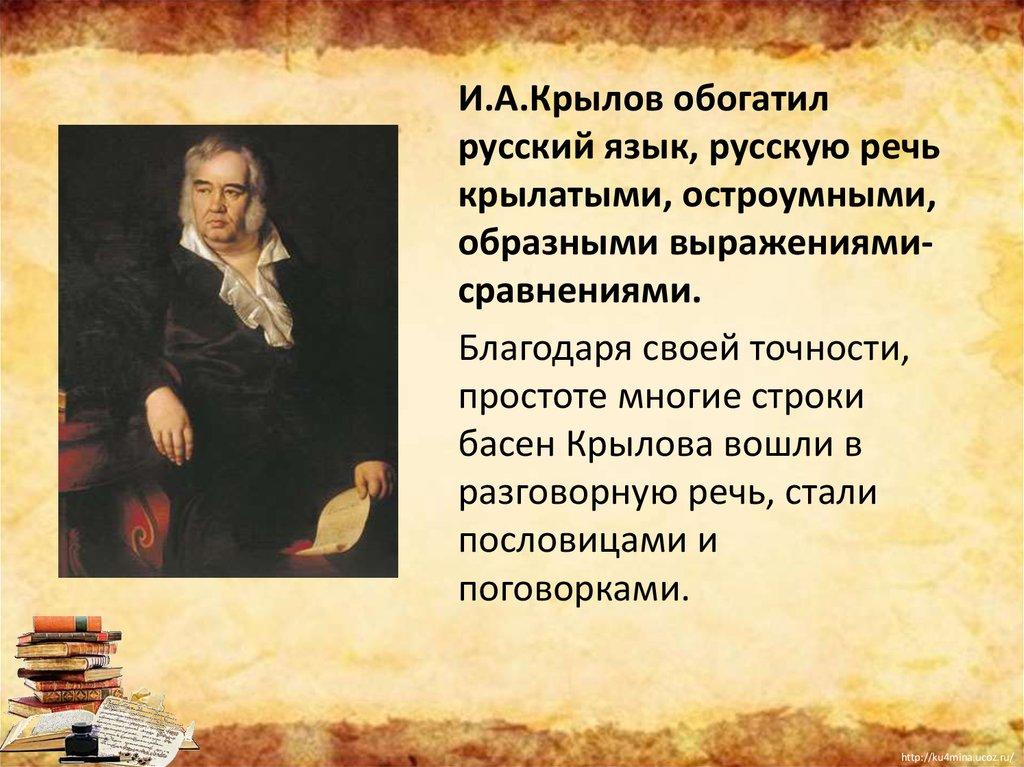 И.А.Крылов обогатил русский язык, русскую речь крылатыми, остроумными, образными выражениями-сравнениями.

Благодаря своей точности, простоте многие строки басен Крылова вошли в разговорную речь, стали пословицами и поговорками.

http://ku4mina.ucoz.ru/